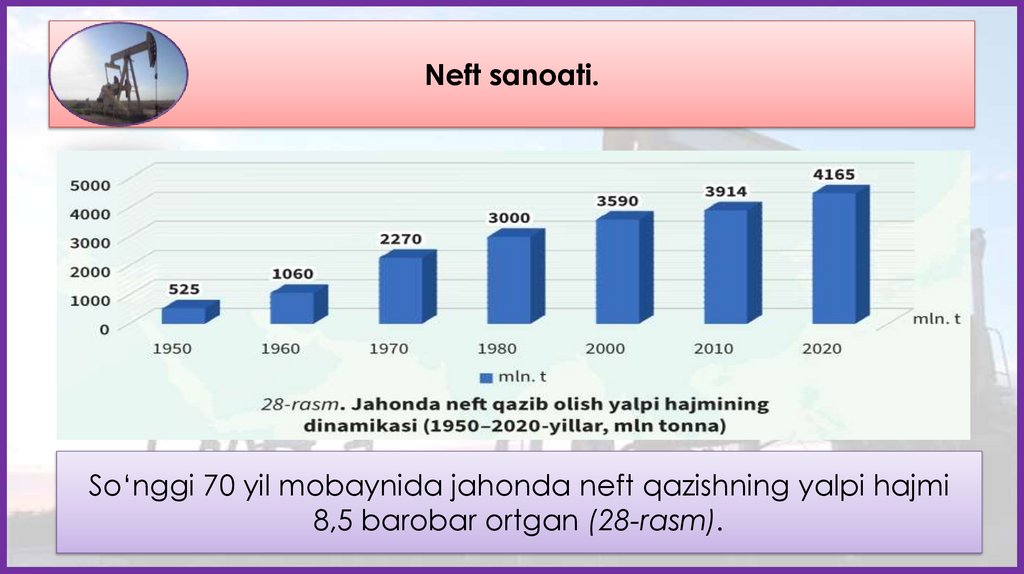 Neft sanoati.

5000
4000
3000
2000
1000
0

525
1060
2270
3000
3590
3914
4165

1950
1960
1970
1980
2000
2010
2020

mln. t

mln. t

28-rasm. Jahonda neft qazib olish yalpi hajmining dinamikasi (1950–2020-yillar, mln tonna)

So‘nggi 70 yil mobaynida jahonda neft qazishning yalpi hajmi 8,5 barobar ortgan (28-rasm).